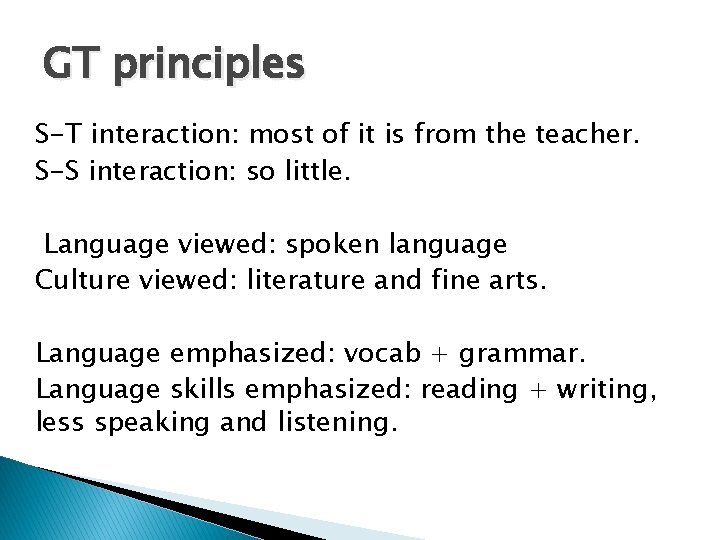 GT principles

S-T interaction: most of it is from the teacher.
S-S interaction: so little.

Language viewed: spoken language
Culture viewed: literature and fine arts.

Language emphasized: vocab + grammar.
Language skills emphasized: reading + writing, less speaking and listening.